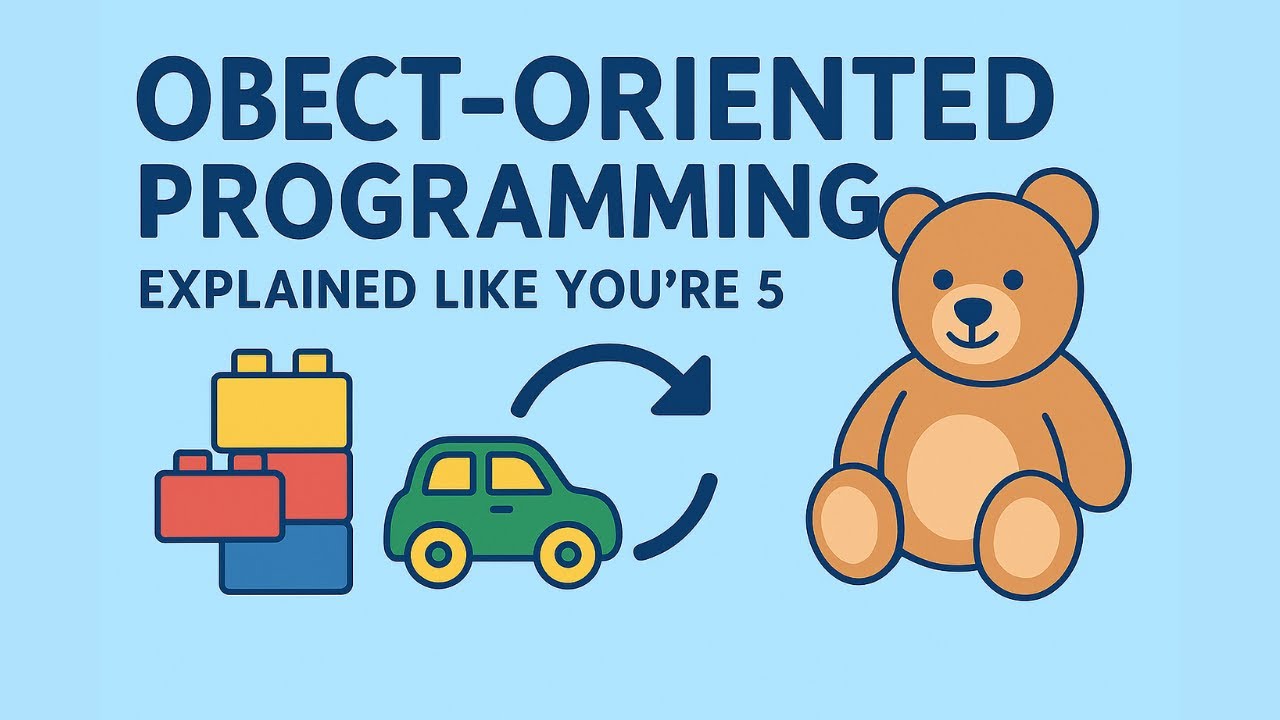 OBECT-ORIENTED PROGRAMMING

EXPLAINED LIKE YOU'RE 5